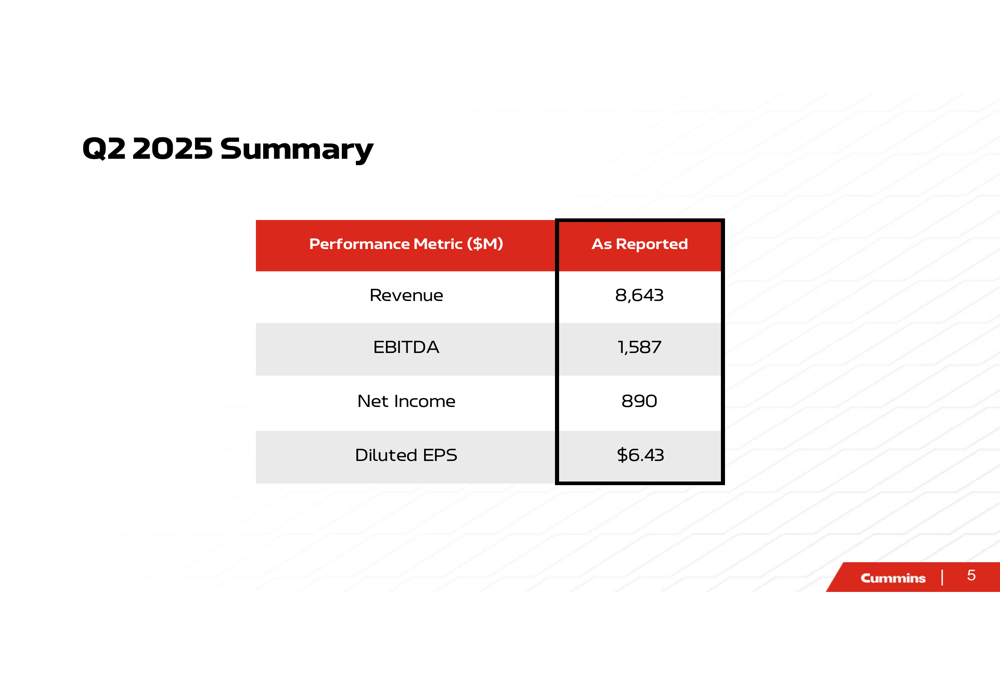 Q2 2025 Summary

| Performance Metric (\$M) | As Reported |
|---|---|
| Revenue | 8,643 |
| EBITDA | 1,587 |
| Net Income | 890 |
| Diluted EPS | \$6.43 |

Cummins | 5